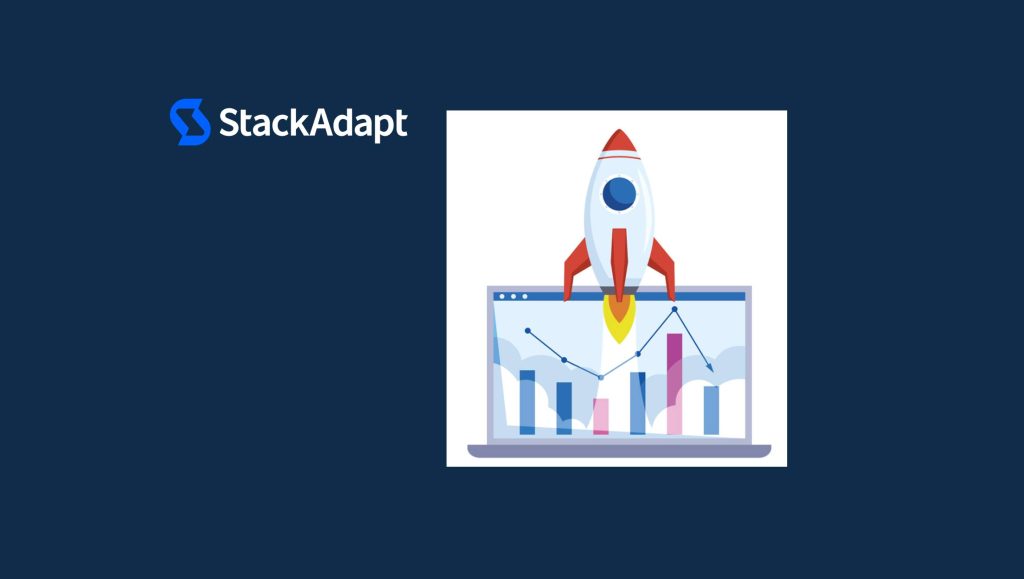 StackAdapt